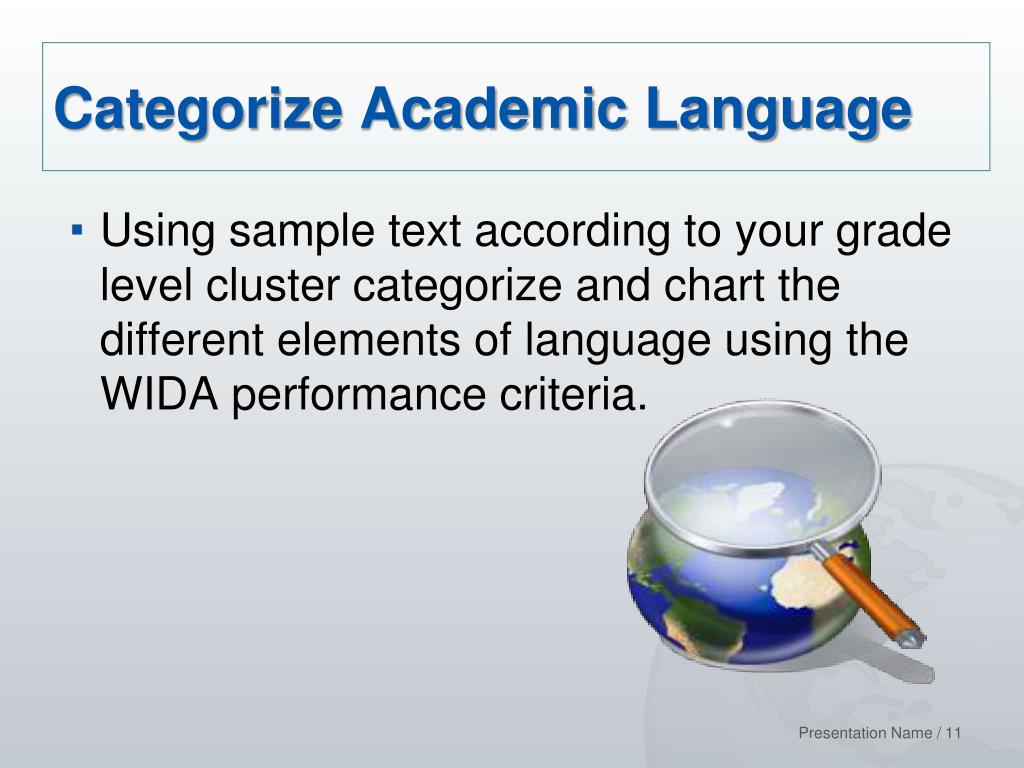 Categorize Academic Language

▪ Using sample text according to your grade level cluster categorize and chart the different elements of language using the WIDA performance criteria.

Presentation Name / 11